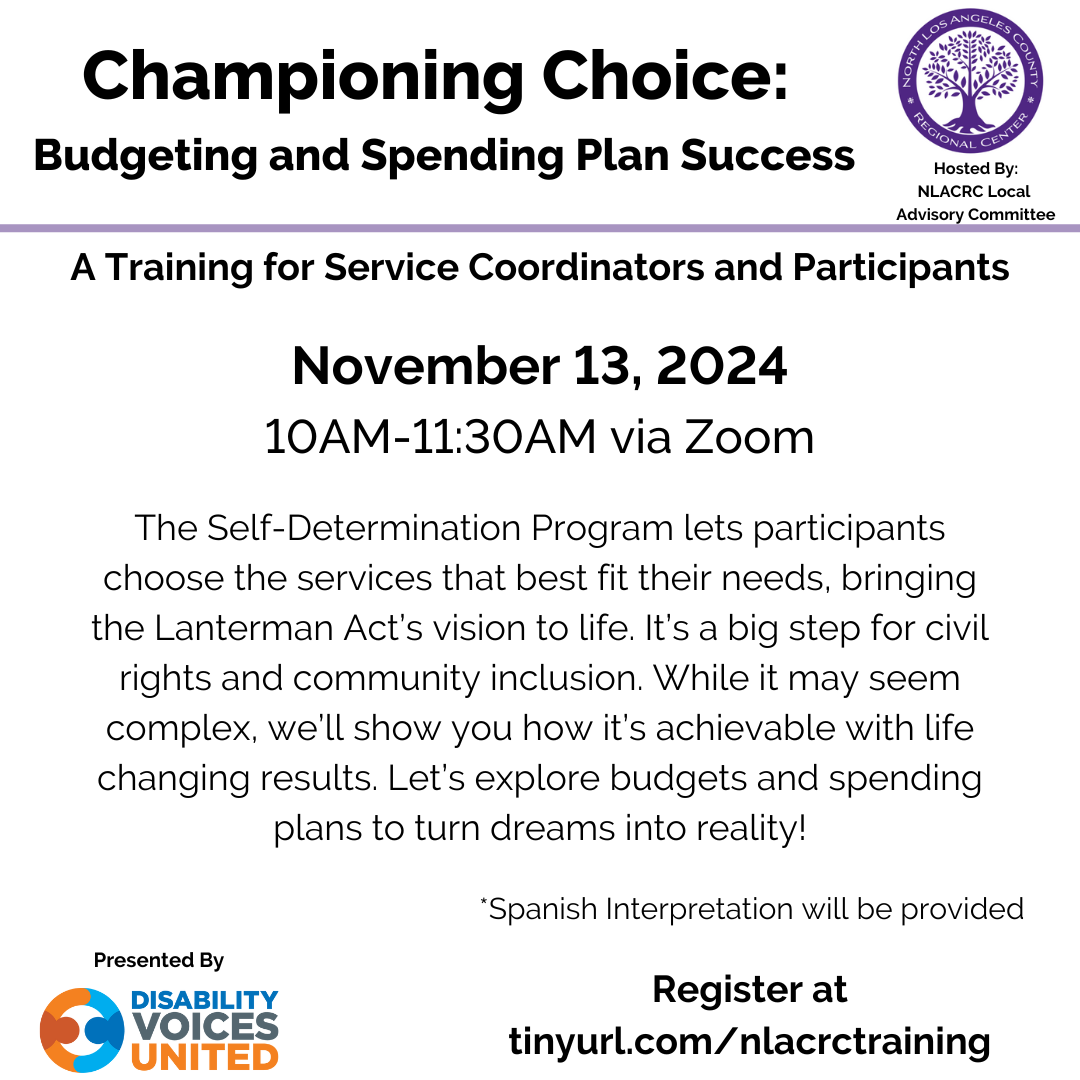 Championing Choice:
Budgeting and Spending Plan Success

NORTH LOS ANGELES COUNTY REGIONAL CENTER

Hosted By:
NLACRC Local Advisory Committee

A Training for Service Coordinators and Participants

November 13, 2024
10AM-11:30AM via Zoom

The Self-Determination Program lets participants choose the services that best fit their needs, bringing the Lanterman Act's vision to life. It's a big step for civil rights and community inclusion. While it may seem complex, we'll show you how it's achievable with life changing results. Let's explore budgets and spending plans to turn dreams into reality!

*Spanish Interpretation will be provided

Presented By
DISABILITY VOICES UNITED

Register at
tinyurl.com/nlacrctraining